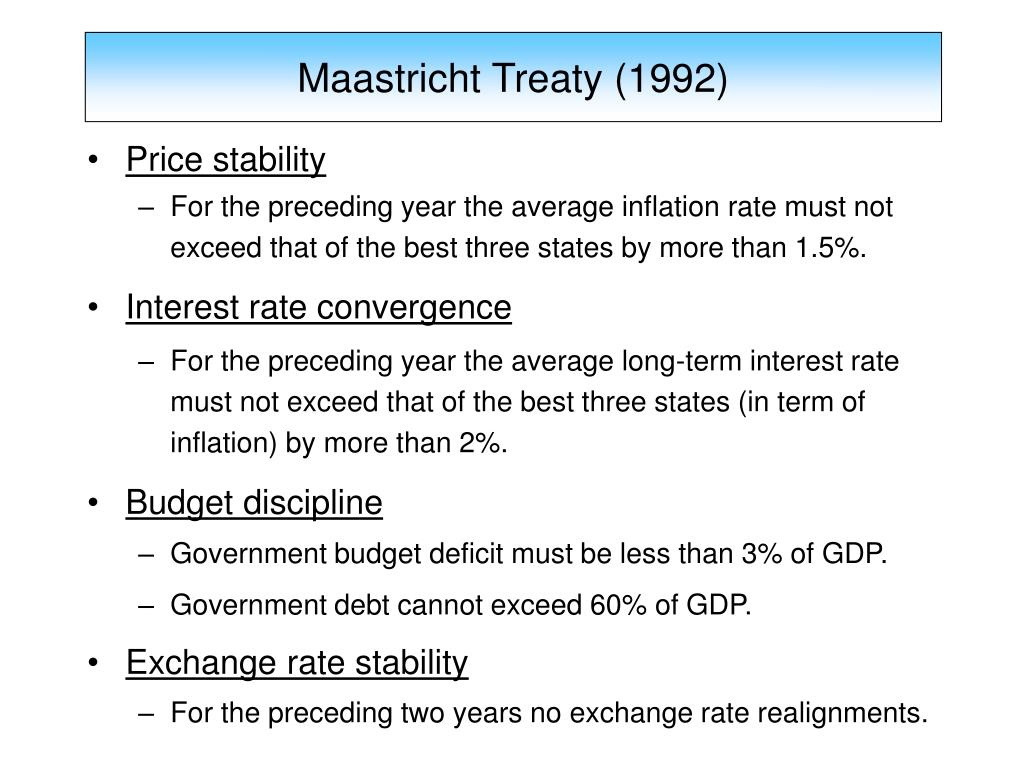 Maastricht Treaty (1992)

• Price stability
– For the preceding year the average inflation rate must not exceed that of the best three states by more than 1.5%.

• Interest rate convergence
– For the preceding year the average long-term interest rate must not exceed that of the best three states (in term of inflation) by more than 2%.

• Budget discipline
– Government budget deficit must be less than 3% of GDP.
– Government debt cannot exceed 60% of GDP.

• Exchange rate stability
– For the preceding two years no exchange rate realignments.